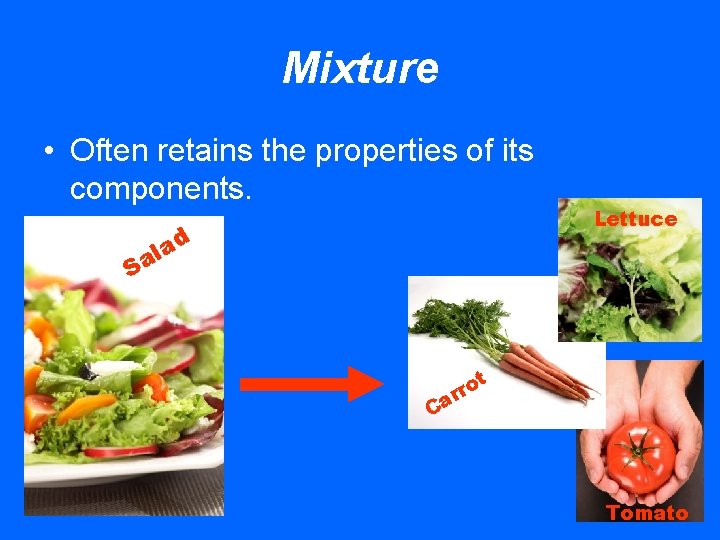 Mixture

• Often retains the properties of its components.

Salad

Lettuce

Carrot

Tomato